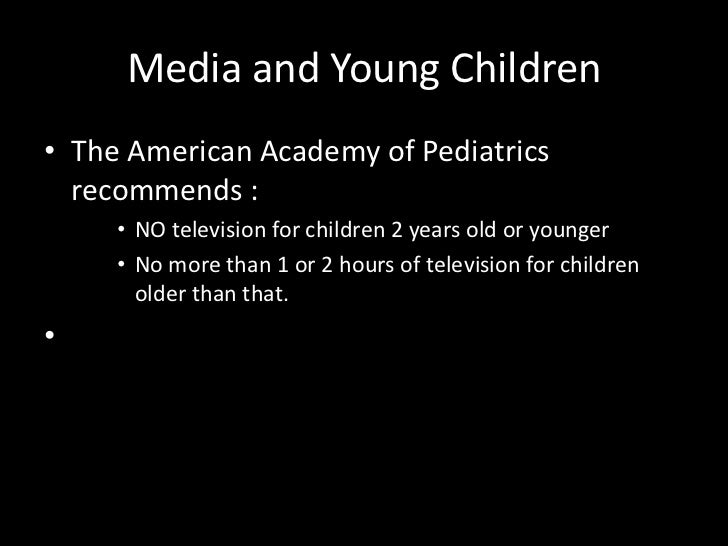 Media and Young Children

• The American Academy of Pediatrics recommends :

• NO television for children 2 years old or younger
• No more than 1 or 2 hours of television for children older than that.

•